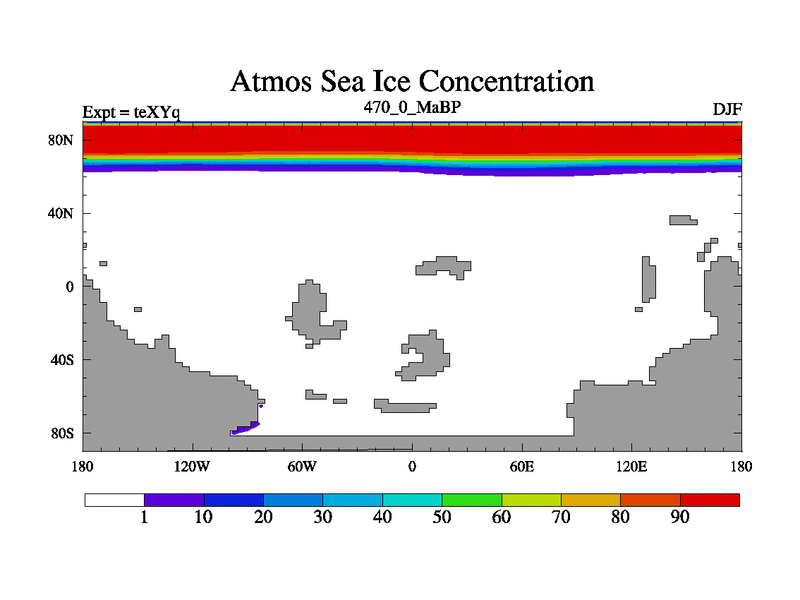 Atmos Sea Ice Concentration

Expt = teXYq

470_0_MaBP

DJF

80N
40N
0
40S
80S

180
120W
60W
0
60E
120E
180

1
10
20
30
40
50
60
70
80
90